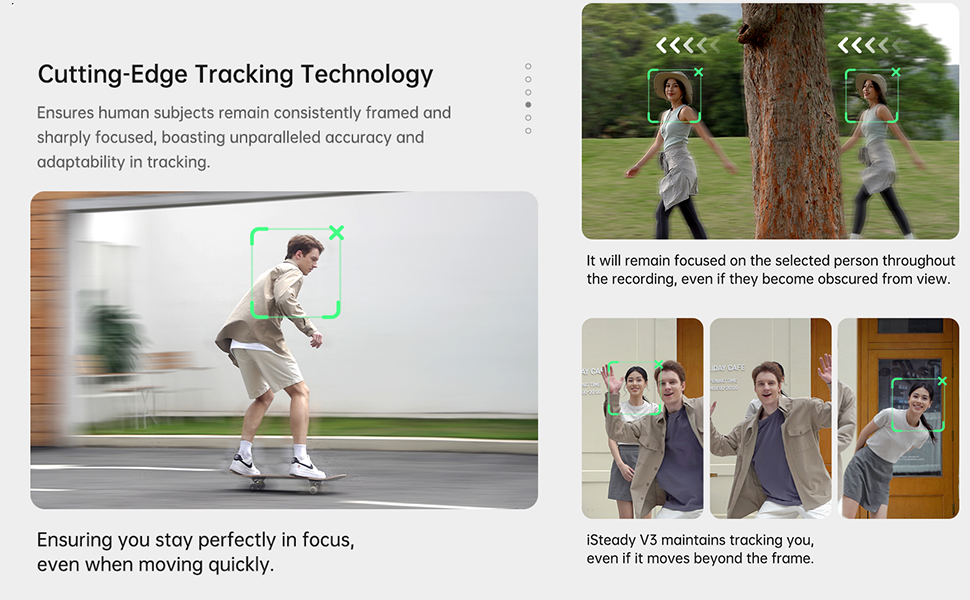 Cutting-Edge Tracking Technology

Ensures human subjects remain consistently framed and sharply focused, boasting unparalleled accuracy and adaptability in tracking.

Ensuring you stay perfectly in focus, even when moving quickly.

It will remain focused on the selected person throughout the recording, even if they become obscured from view.

iSteady V3 maintains tracking you, even if it moves beyond the frame.